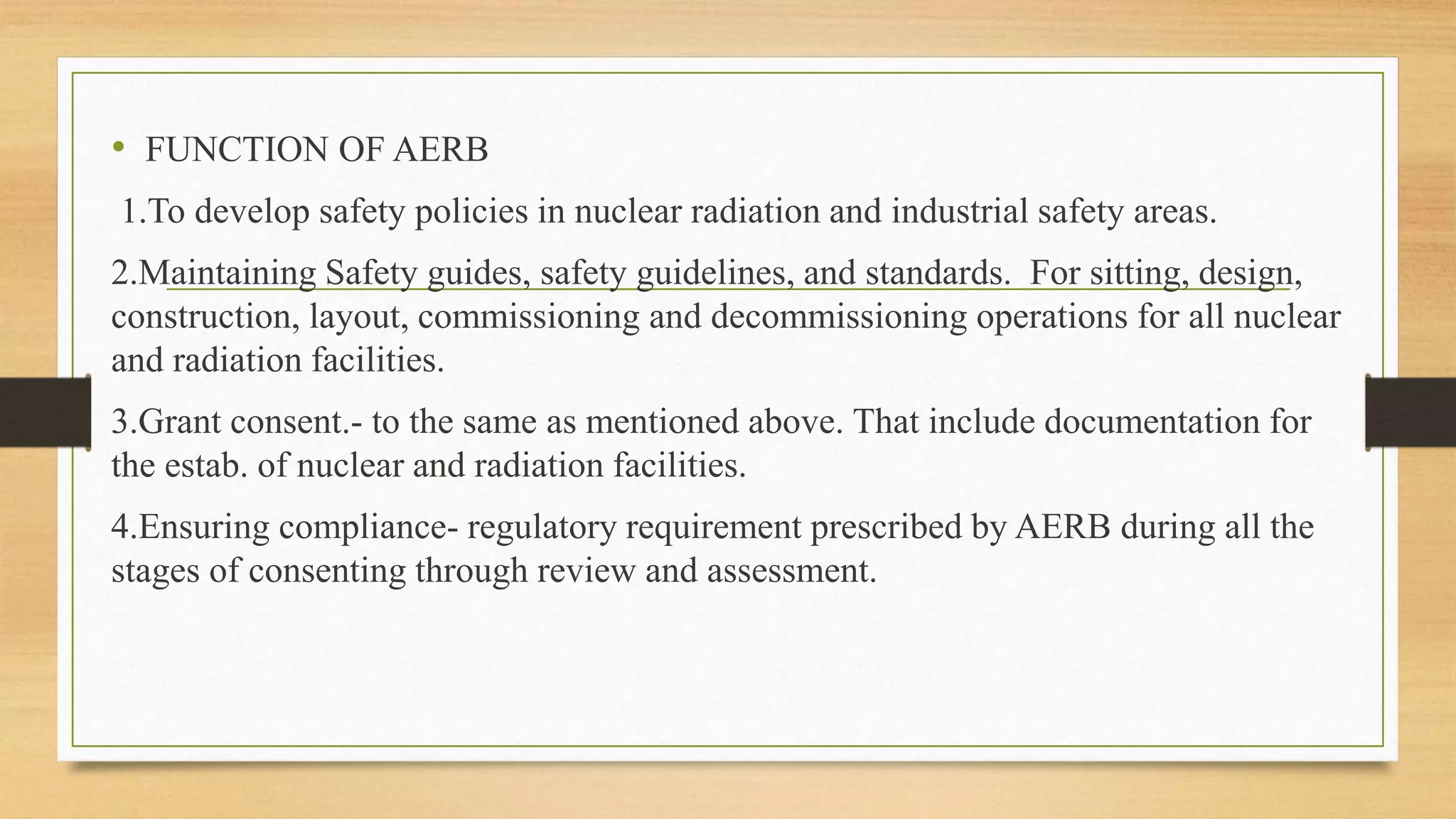 • FUNCTION OF AERB

1.To develop safety policies in nuclear radiation and industrial safety areas.

2.Maintaining Safety guides, safety guidelines, and standards. For sitting, design, construction, layout, commissioning and decommissioning operations for all nuclear and radiation facilities.

3.Grant consent.- to the same as mentioned above. That include documentation for the estab. of nuclear and radiation facilities.

4.Ensuring compliance- regulatory requirement prescribed by AERB during all the stages of consenting through review and assessment.